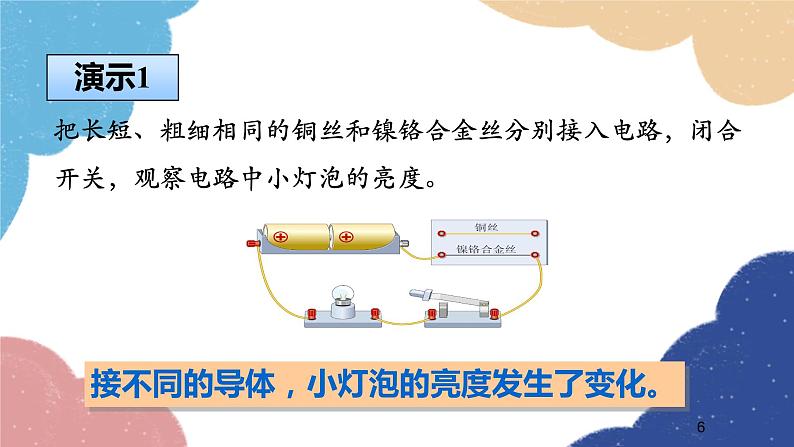 演示1

把长短、粗细相同的铜丝和镍铬合金丝分别接入电路，闭合开关，观察电路中小灯泡的亮度。

铜丝
镍铬合金丝

接不同的导体，小灯泡的亮度发生了变化。

6